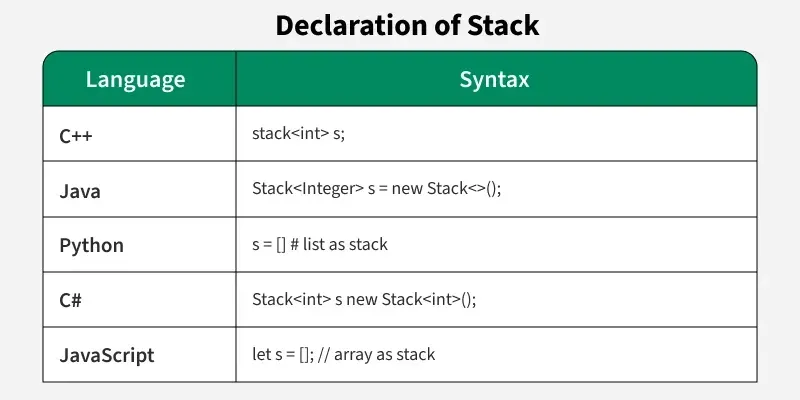 Declaration of Stack

| Language | Syntax |
|---|---|
| C++ | stack<int> s; |
| Java | Stack<Integer> s = new Stack<>(); |
| Python | s = [] # list as stack |
| C# | Stack<int> s new Stack<int>(); |
| JavaScript | let s = []; // array as stack |